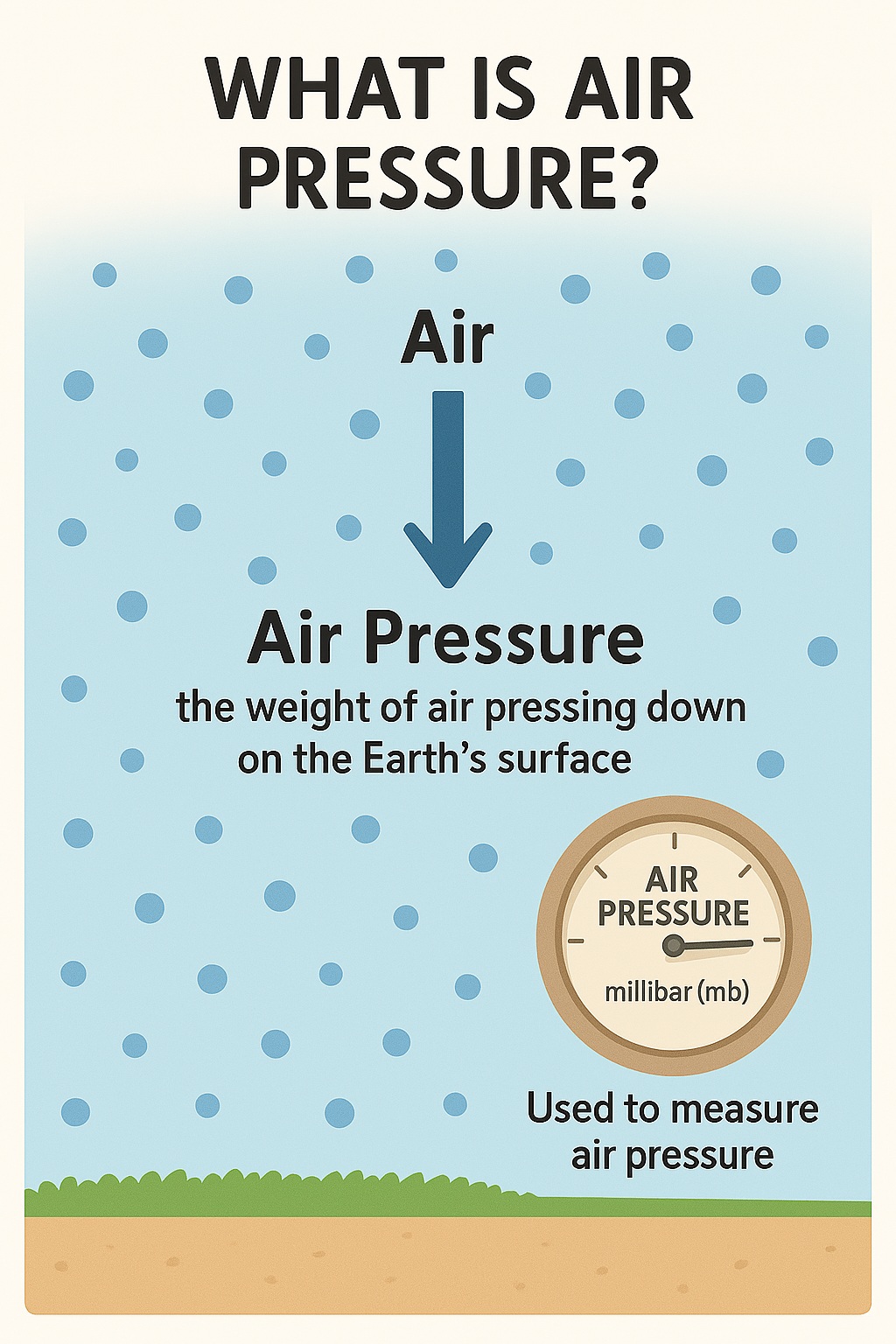 WHAT IS AIR PRESSURE?

Air

Air Pressure

the weight of air pressing down on the Earth's surface

AIR PRESSURE

millibar (mb)

Used to measure air pressure